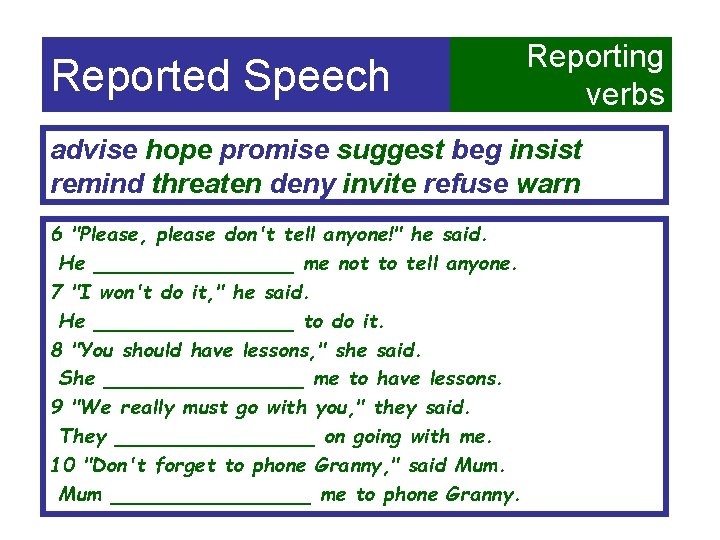 Reported Speech

Reporting verbs

advise hope promise suggest beg insist remind threaten deny invite refuse warn

6 "Please, please don't tell anyone!" he said.
He ________________ me not to tell anyone.
7 "I won't do it," he said.
He ________________ to do it.
8 "You should have lessons," she said.
She ________________ me to have lessons.
9 "We really must go with you," they said.
They ________________ on going with me.
10 "Don't forget to phone Granny," said Mum.
Mum ________________ me to phone Granny.